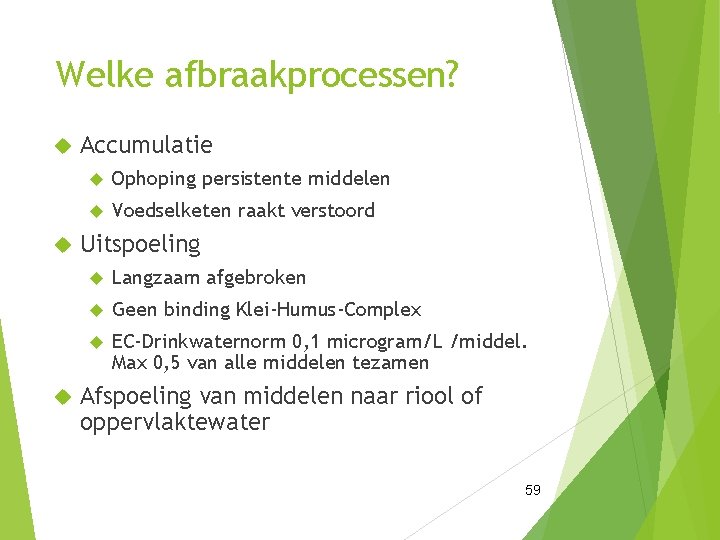 Welke afbraakprocessen?

Accumulatie

Ophoping persistente middelen

Voedselketen raakt verstoord

Uitspoeling

Langzaam afgebroken

Geen binding Klei-Humus-Complex

EC-Drinkwaternorm 0,1 microgram/L /middel. Max 0,5 van alle middelen tezamen

Afspoeling van middelen naar riool of oppervlaktewater

59